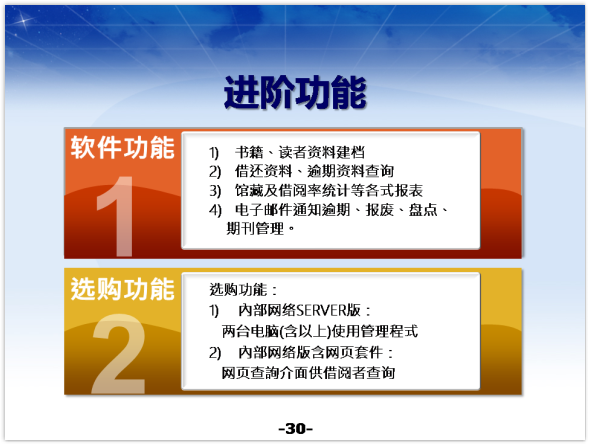 进阶功能

软件功能

1

1) 书籍、读者资料建档
2) 借还资料、逾期资料查询
3) 馆藏及借阅率统计等各式报表
4) 电子邮件通知逾期、报废、盘点、期刊管理。

选购功能

2

选购功能：
1) 内部网络SERVER版：
两台电脑(含以上)使用管理程式
2) 内部网络版含网页套件：
网页查詢介面供借阅者查询

-30-